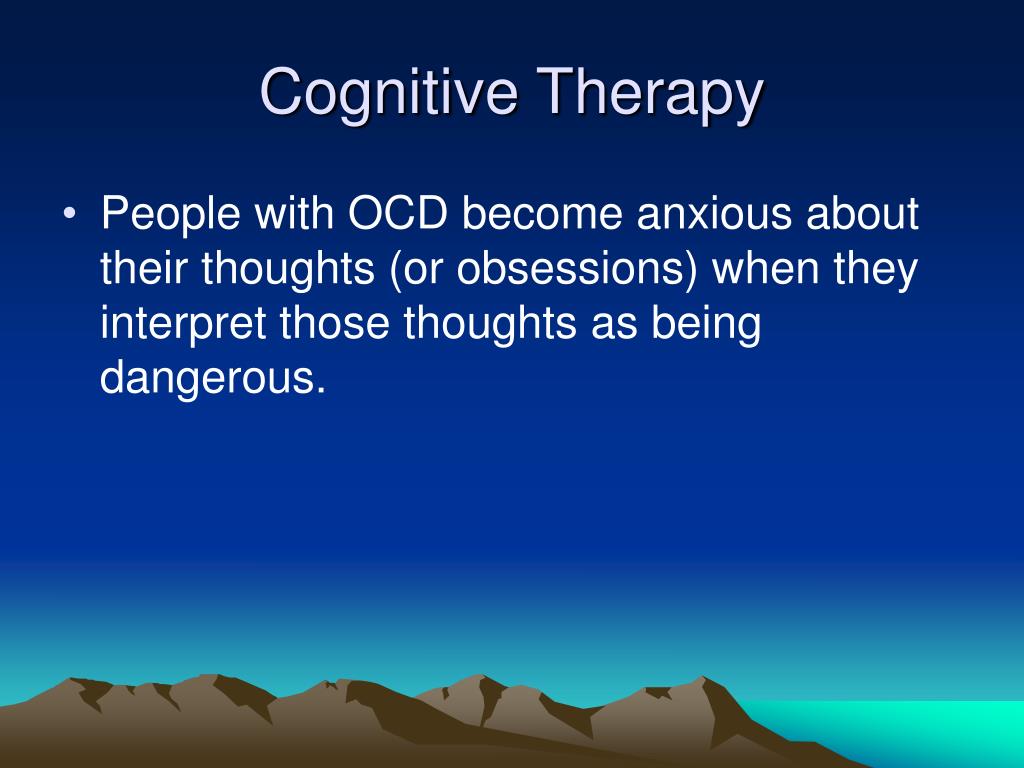 Cognitive Therapy

• People with OCD become anxious about their thoughts (or obsessions) when they interpret those thoughts as being dangerous.